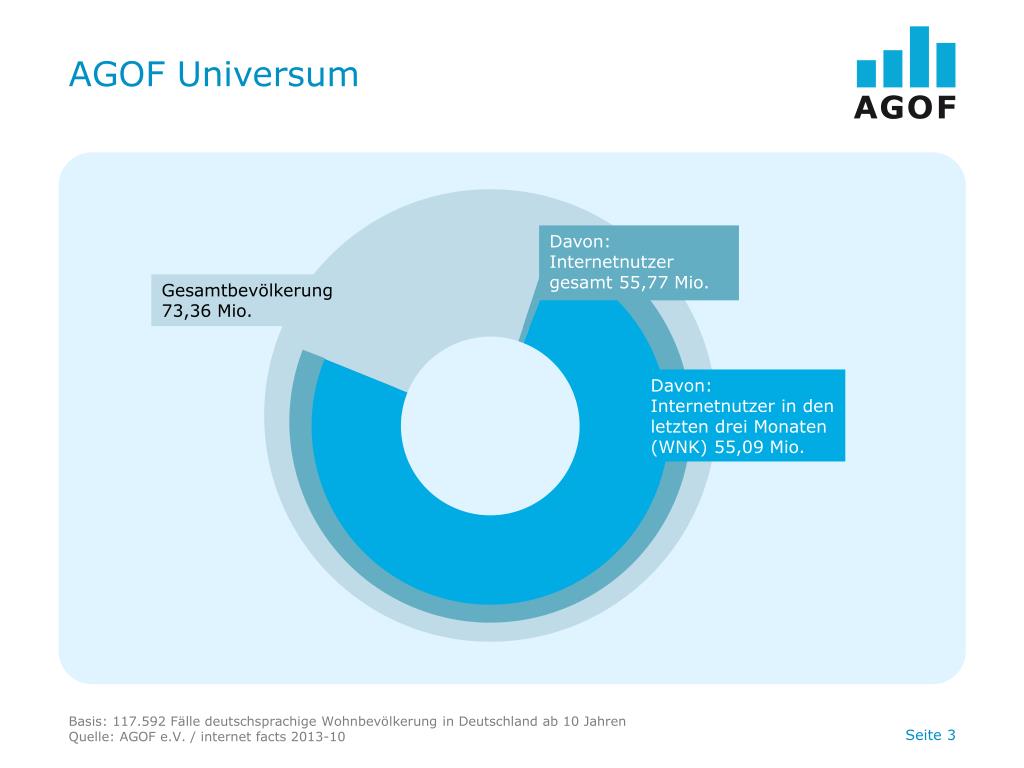 AGOF Universum

AGOF

Gesamtbevölkerung 73,36 Mio.

Davon: Internetnutzer gesamt 55,77 Mio.

Davon: Internetnutzer in den letzten drei Monaten (WNK) 55,09 Mio.

Basis: 117.592 Fälle deutschsprachige Wohnbevölkerung in Deutschland ab 10 Jahren
Quelle: AGOF e.V. / internet facts 2013-10

Seite 3